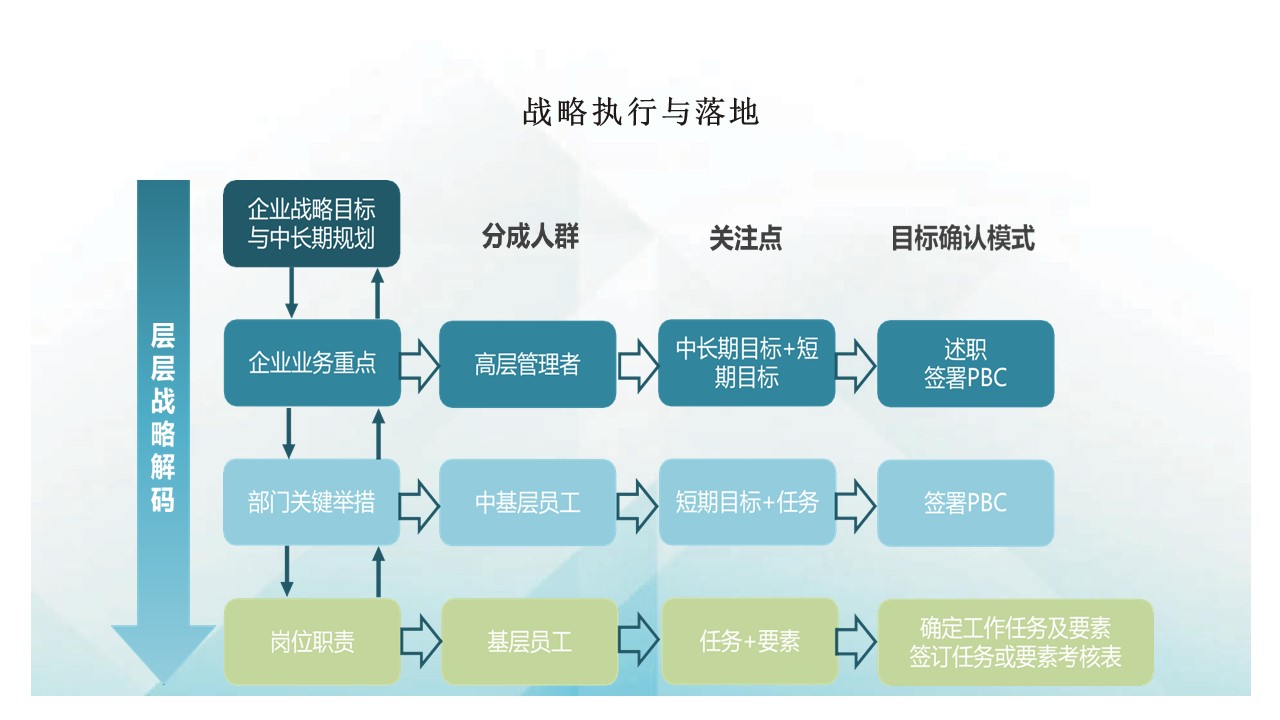 战略执行与落地

层层战略解码

企业战略目标与中长期规划

分成人群

关注点

目标确认模式

企业业务重点

高层管理者

中长期目标+短期目标

述职
签署PBC

部门关键举措

中基层员工

短期目标+任务

签署PBC

岗位职责

基层员工

任务+要素

确定工作任务及要素
签订任务或要素考核表